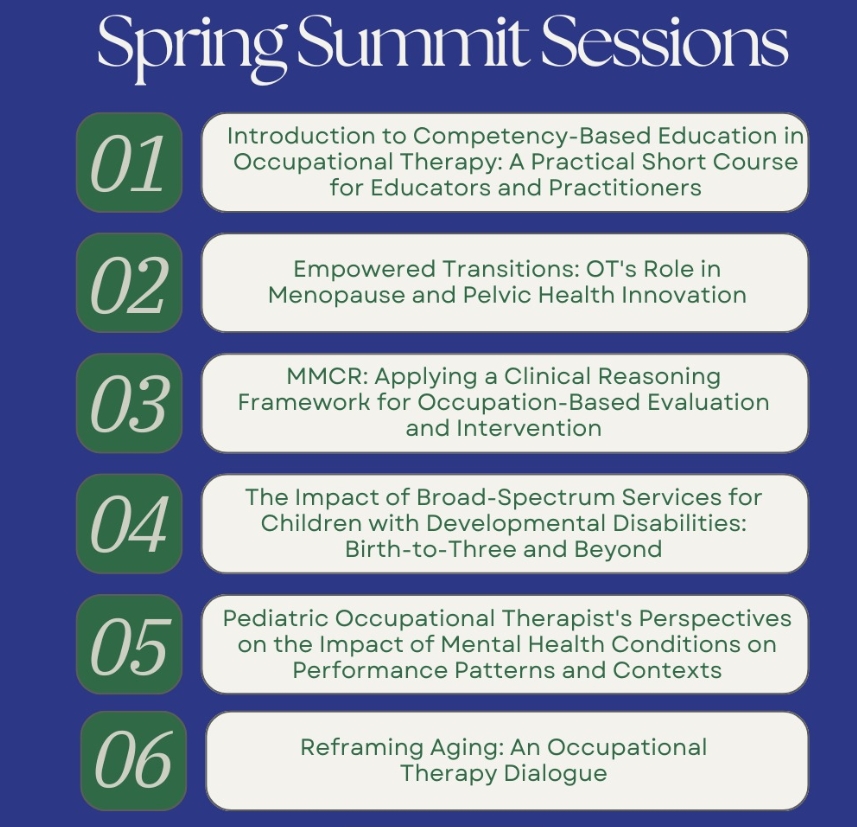 Spring Summit Sessions

01

Introduction to Competency-Based Education in Occupational Therapy: A Practical Short Course for Educators and Practitioners

02

Empowered Transitions: OT's Role in Menopause and Pelvic Health Innovation

03

MMCR: Applying a Clinical Reasoning Framework for Occupation-Based Evaluation and Intervention

04

The Impact of Broad-Spectrum Services for Children with Developmental Disabilities: Birth-to-Three and Beyond

05

Pediatric Occupational Therapist's Perspectives on the Impact of Mental Health Conditions on Performance Patterns and Contexts

06

Reframing Aging: An Occupational Therapy Dialogue